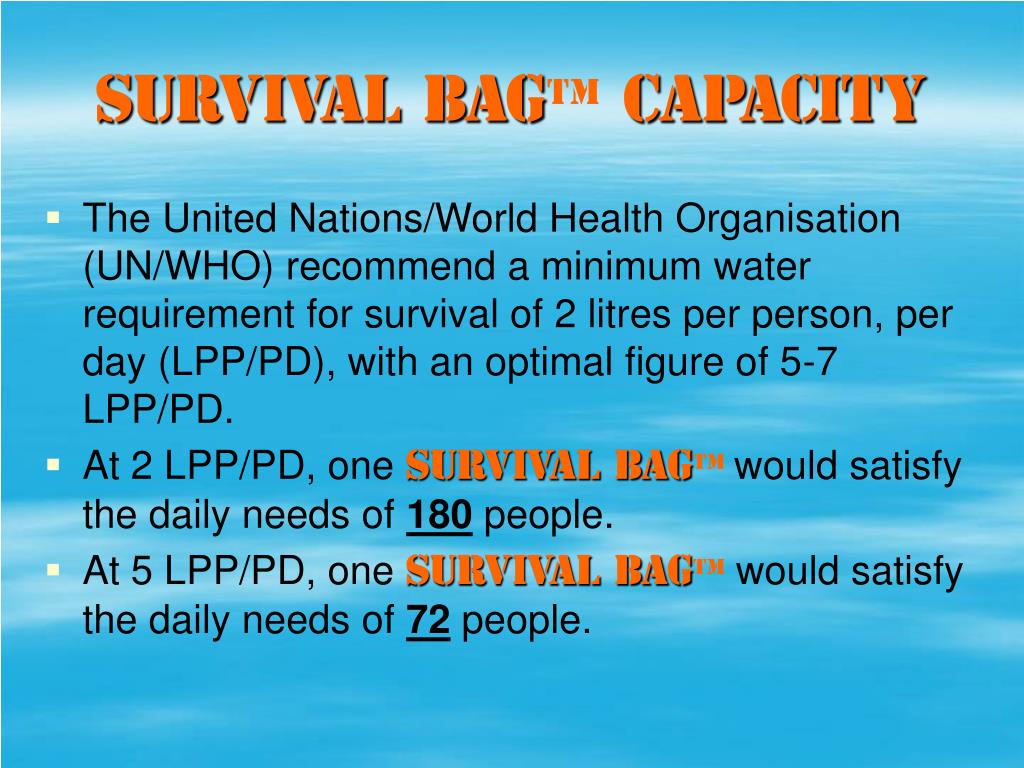 SURVIVAL BAG™ CAPACITY

▪ The United Nations/World Health Organisation (UN/WHO) recommend a minimum water requirement for survival of 2 litres per person, per day (LPP/PD), with an optimal figure of 5-7 LPP/PD.
▪ At 2 LPP/PD, one SURVIVAL BAG™ would satisfy the daily needs of 180 people.
▪ At 5 LPP/PD, one SURVIVAL BAG™ would satisfy the daily needs of 72 people.